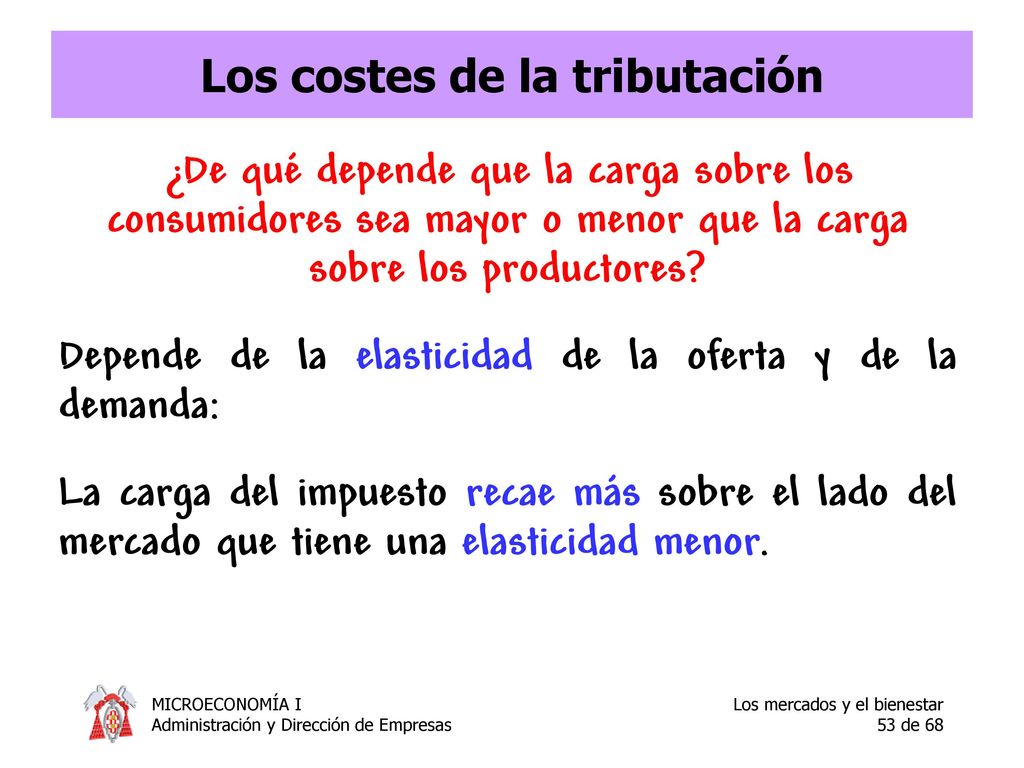 Los costes de la tributación

¿De qué depende que la carga sobre los consumidores sea mayor o menor que la carga sobre los productores?

Depende de la elasticidad de la oferta y de la demanda:

La carga del impuesto recae más sobre el lado del mercado que tiene una elasticidad menor.

MICROECONOMÍA I
Administración y Dirección de Empresas

Los mercados y el bienestar
53 de 68